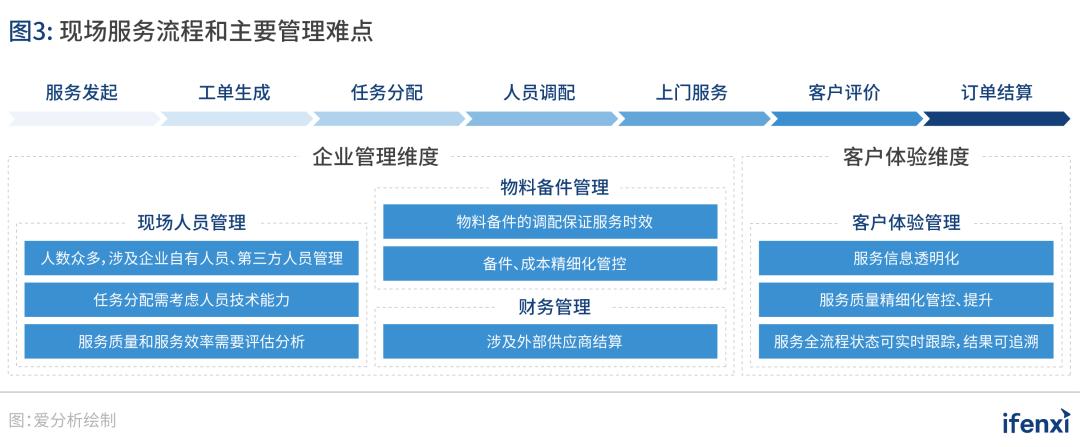 图3: 现场服务流程和主要管理难点

服务发起
工单生成
任务分配
人员调配
上门服务
客户评价
订单结算

企业管理维度

现场人员管理
人数众多,涉及企业自有人员、第三方人员管理
任务分配需考虑人员技术能力
服务质量和服务效率需要评估分析

物料备件管理
物料备件的调配保证服务时效
备件、成本精细化管控

财务管理
涉及外部供应商结算

客户体验维度

客户体验管理
服务信息透明化
服务质量精细化管控、提升
服务全流程状态可实时跟踪,结果可追溯

图:爱分析绘制

ifenxi